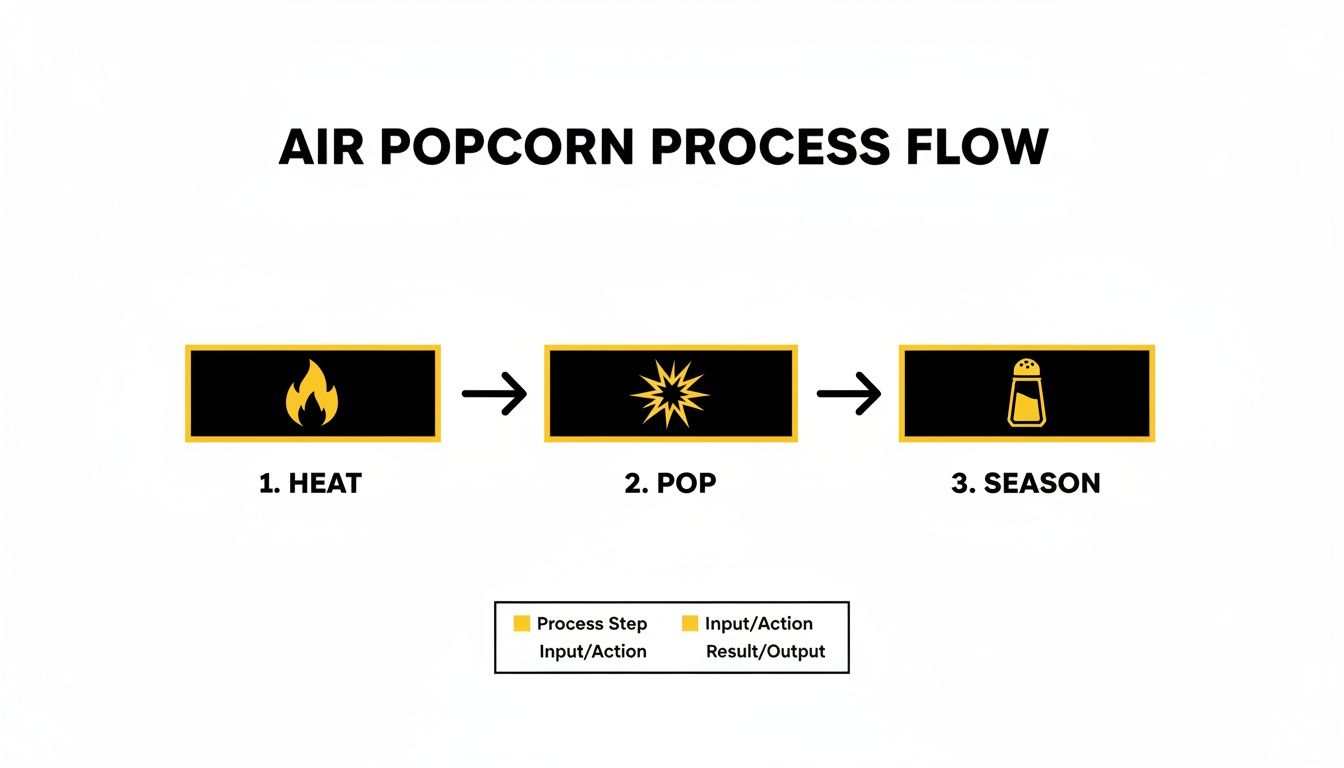 AIR POPCORN PROCESS FLOW

1. HEAT

2. POP

3. SEASON

Process Step Input/Action

Input/Action Result/Output